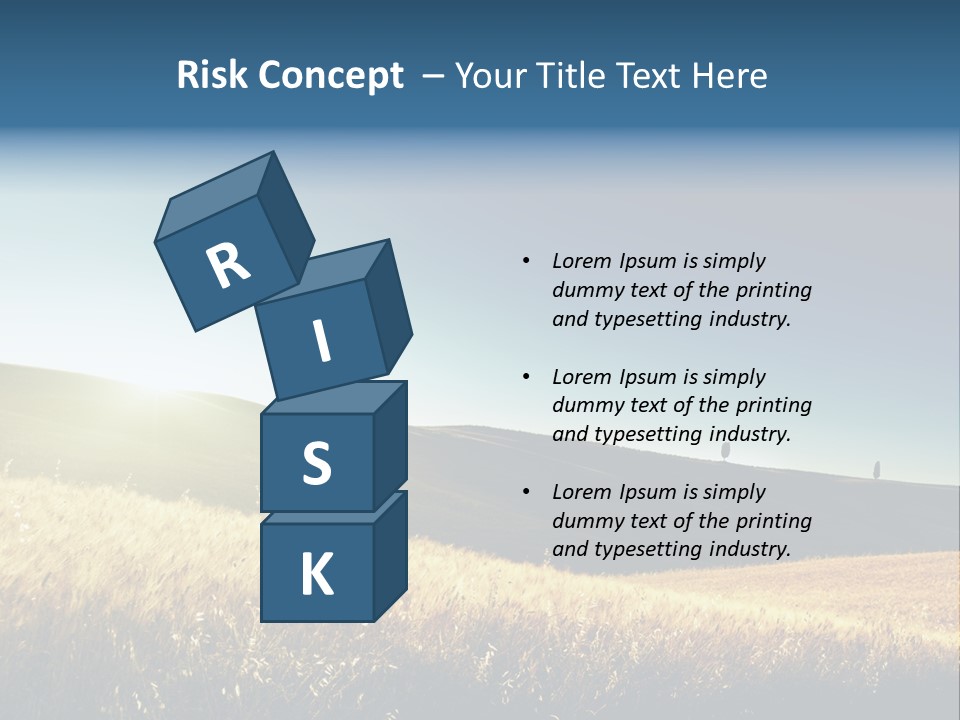 Risk Concept – Your Title Text Here

R
I
S
K

• Lorem Ipsum is simply dummy text of the printing and typesetting industry.

• Lorem Ipsum is simply dummy text of the printing and typesetting industry.

• Lorem Ipsum is simply dummy text of the printing and typesetting industry.